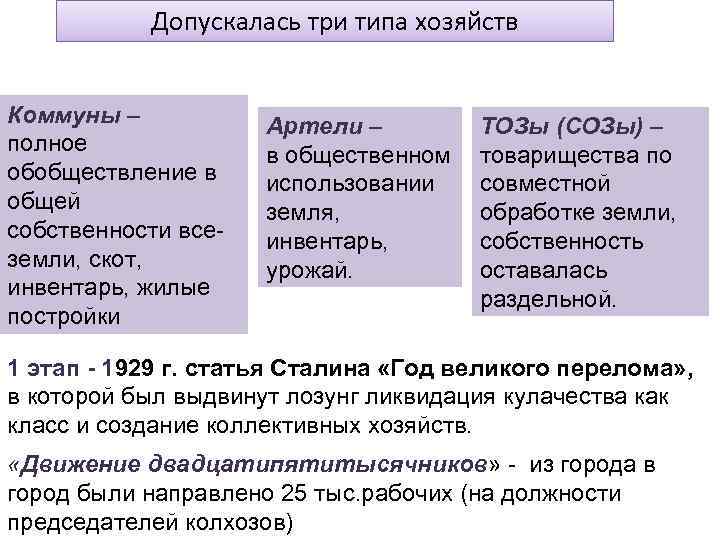 Допускалась три типа хозяйств

Коммуны – полное обобществление в общей собственности все- земли, скот, инвентарь, жилые постройки

Артели – в общественном использовании земля, инвентарь, урожай.

ТОЗы (СОЗы) – товарищества по совместной обработке земли, собственность оставалась раздельной.

1 этап - 1929 г. статья Сталина «Год великого перелома», в которой был выдвинут лозунг ликвидация кулачества как класс и создание коллективных хозяйств.

«Движение двадцатипятитысячников» - из города в город были направлено 25 тыс.рабочих (на должности председателей колхозов)